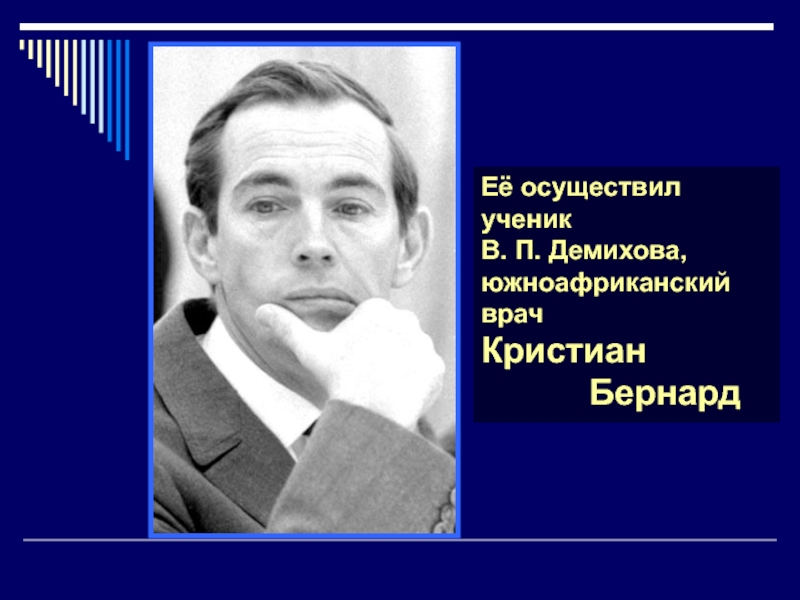 Её осуществил ученик В. П. Демихова, южноафриканский врач Кристиан Бернард